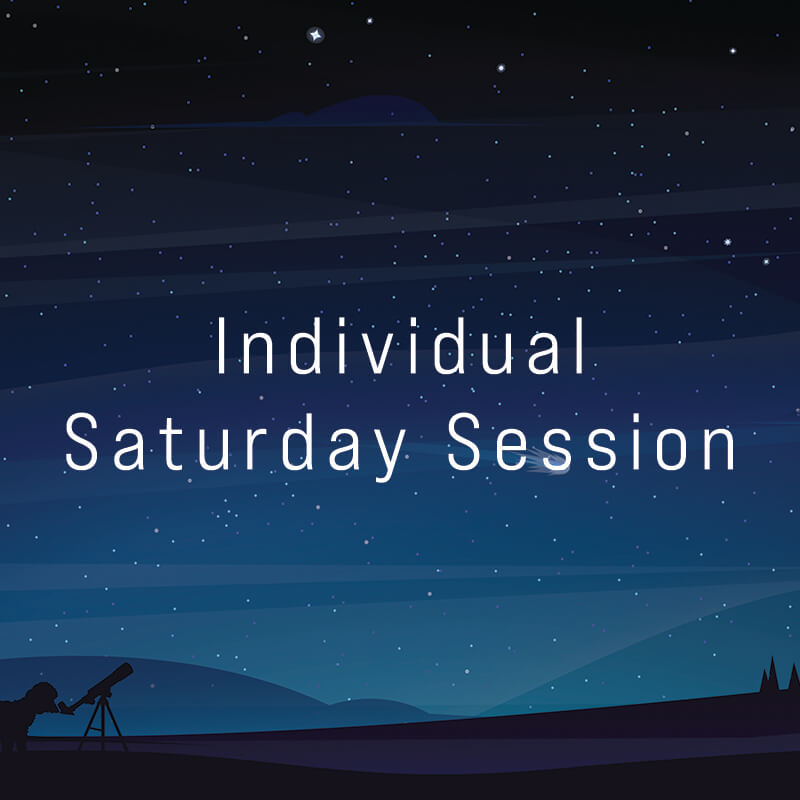 Individual
Saturday Session